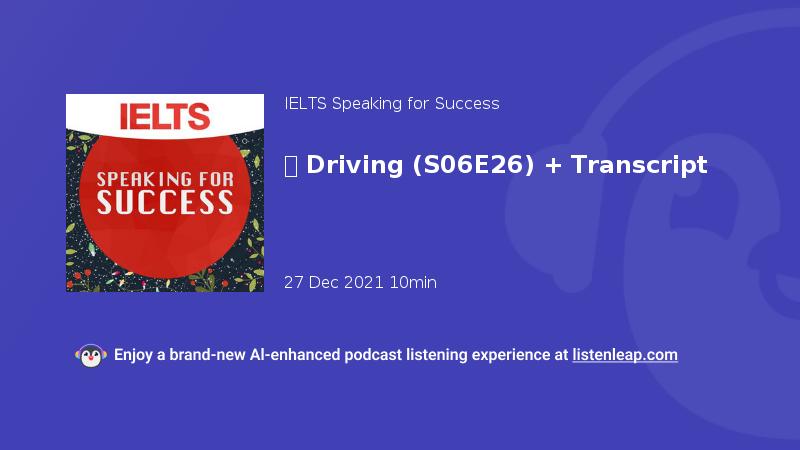 IELTS
SPEAKING FOR SUCCESS

IELTS Speaking for Success

 Driving (S06E26) + Transcript

27 Dec 2021 10min

Enjoy a brand-new AI-enhanced podcast listening experience at listenleap.com